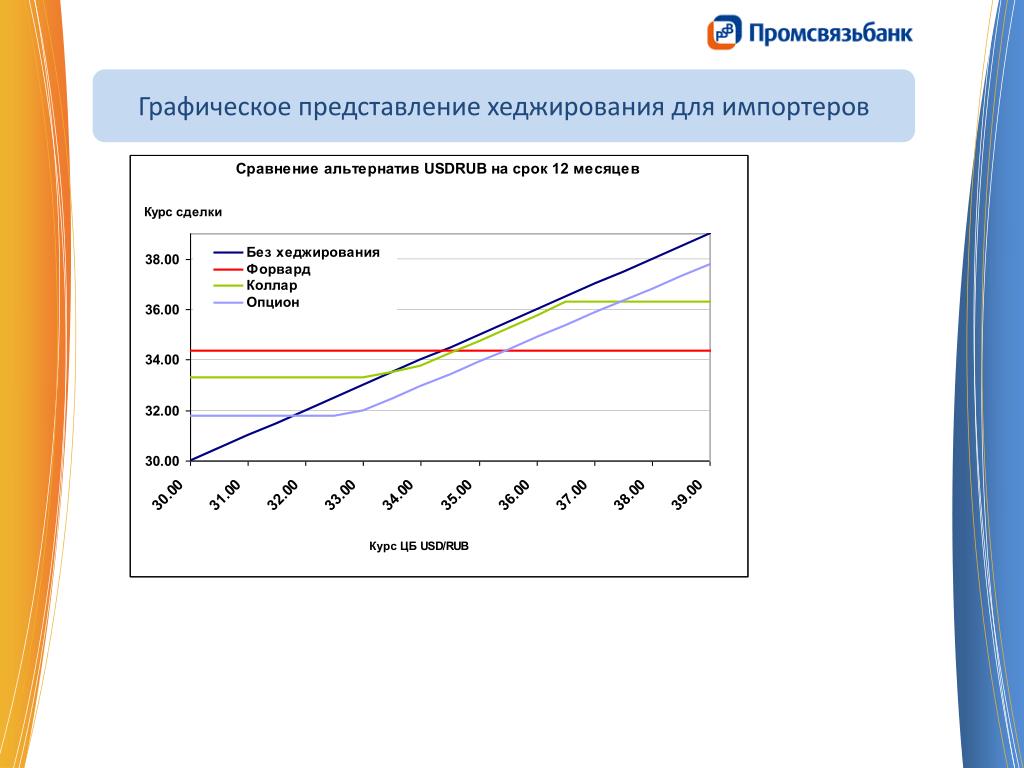 Промсвязьбанк

Графическое представление хеджирования для импортеров

Сравнение альтернатив USDRUB на срок 12 месяцев

Курс сделки

Без хеджирования
Форвард
Коллар
Опцион

38.00
36.00
34.00
32.00
30.00

30.00
31.00
32.00
33.00
34.00
35.00
36.00
37.00
38.00
39.00

Курс ЦБ USD/RUB